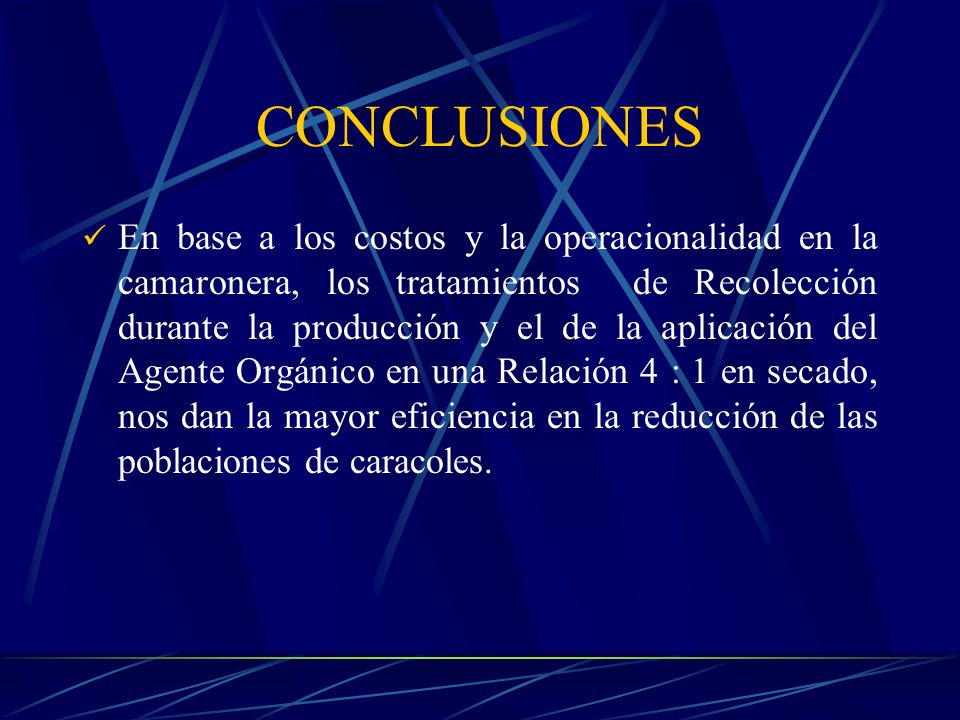 CONCLUSIONES

✓ En base a los costos y la operacionalidad en la camaronera, los tratamientos de Recolección durante la producción y el de la aplicación del Agente Orgánico en una Relación 4 : 1 en secado, nos dan la mayor eficiencia en la reducción de las poblaciones de caracoles.